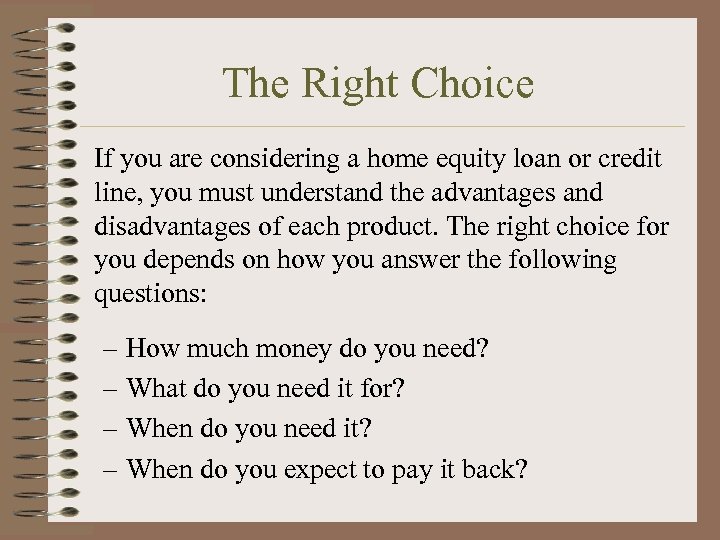 The Right Choice

If you are considering a home equity loan or credit line, you must understand the advantages and disadvantages of each product. The right choice for you depends on how you answer the following questions:

– How much money do you need?
– What do you need it for?
– When do you need it?
– When do you expect to pay it back?